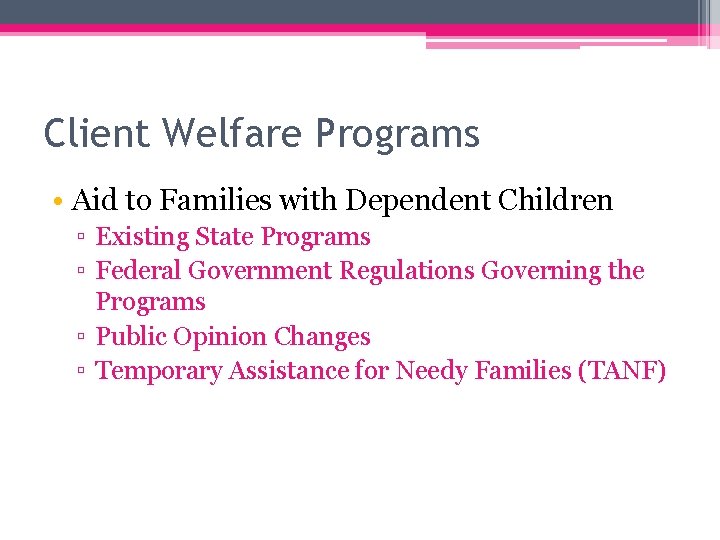 Client Welfare Programs

• Aid to Families with Dependent Children
  ▫ Existing State Programs
  ▫ Federal Government Regulations Governing the Programs
  ▫ Public Opinion Changes
  ▫ Temporary Assistance for Needy Families (TANF)